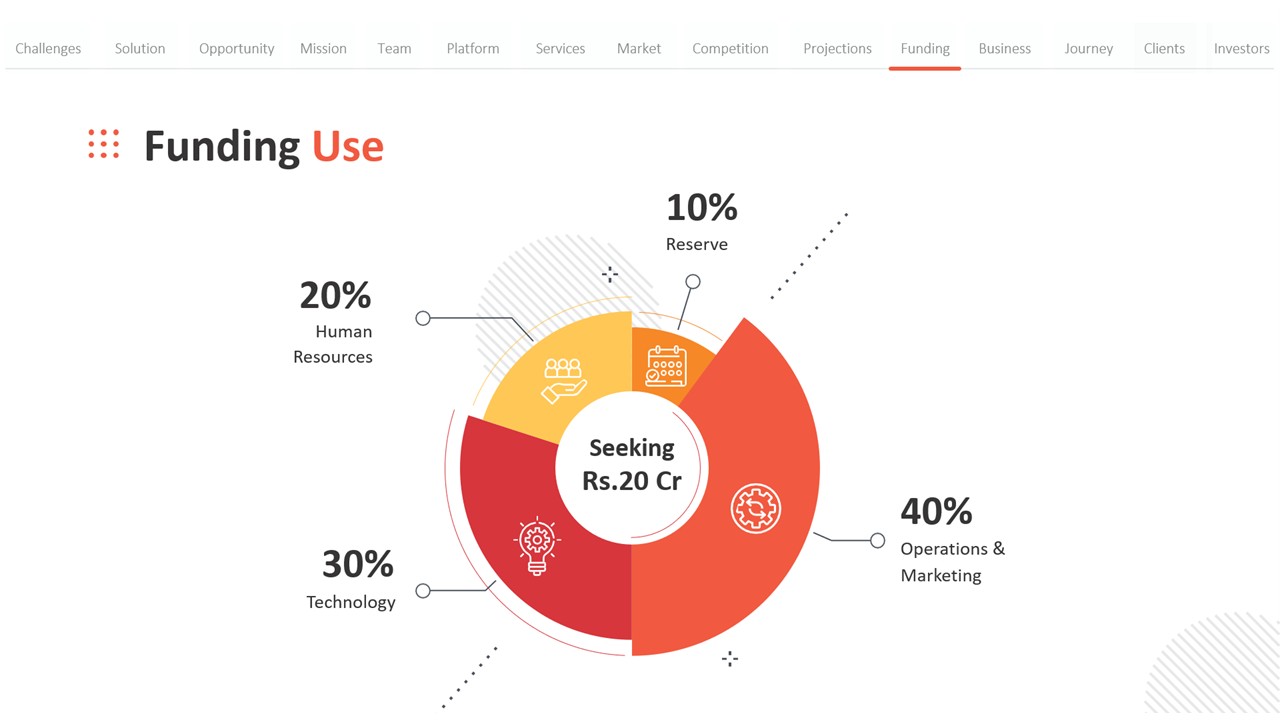 Challenges Solution Opportunity Mission Team Platform Services Market Competition Projections Funding Business Journey Clients Investors

Funding Use

10%
Reserve

20%
Human Resources

Seeking Rs.20 Cr

40%
Operations & Marketing

30%
Technology